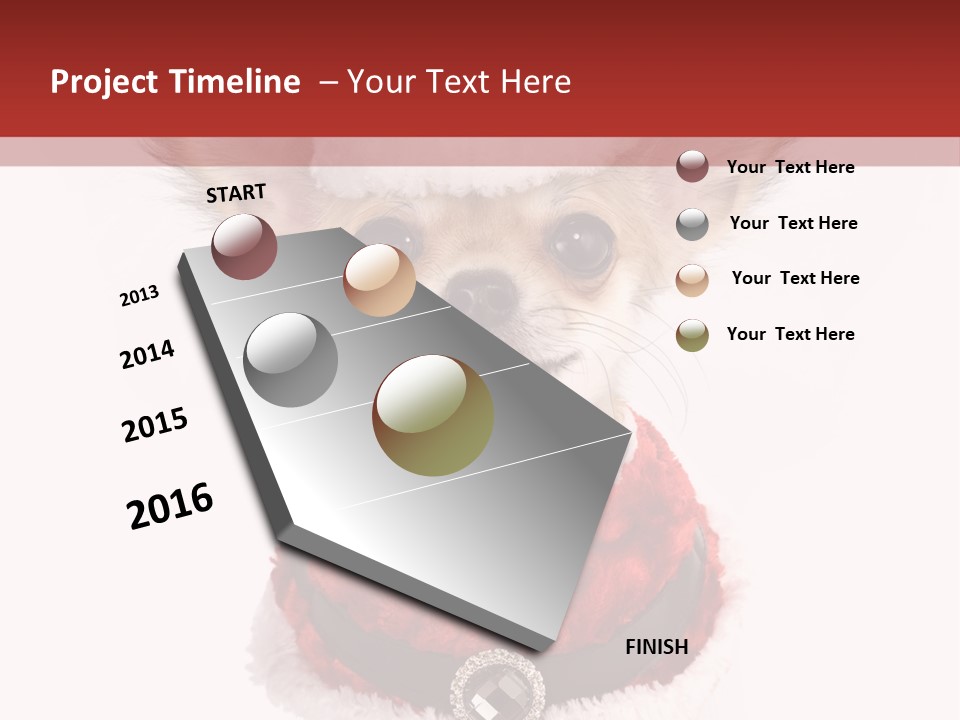 Project Timeline – Your Text Here

START

2013

2014

2015

2016

FINISH

Your Text Here

Your Text Here

Your Text Here

Your Text Here